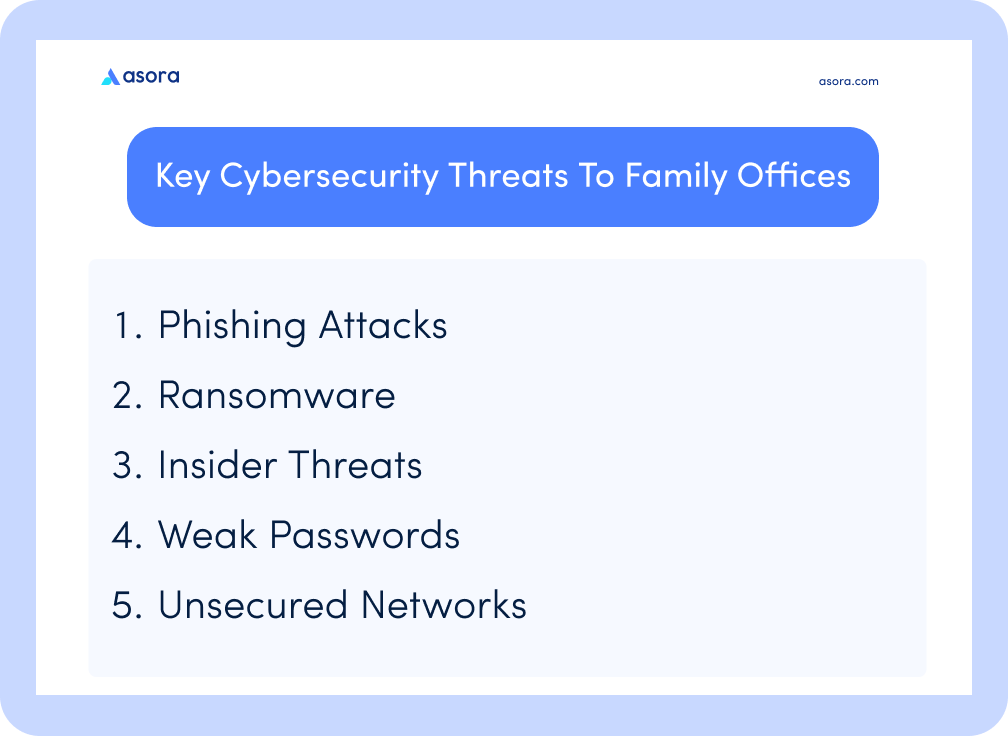 asora

asora.com

Key Cybersecurity Threats To Family Offices

1. Phishing Attacks
2. Ransomware
3. Insider Threats
4. Weak Passwords
5. Unsecured Networks